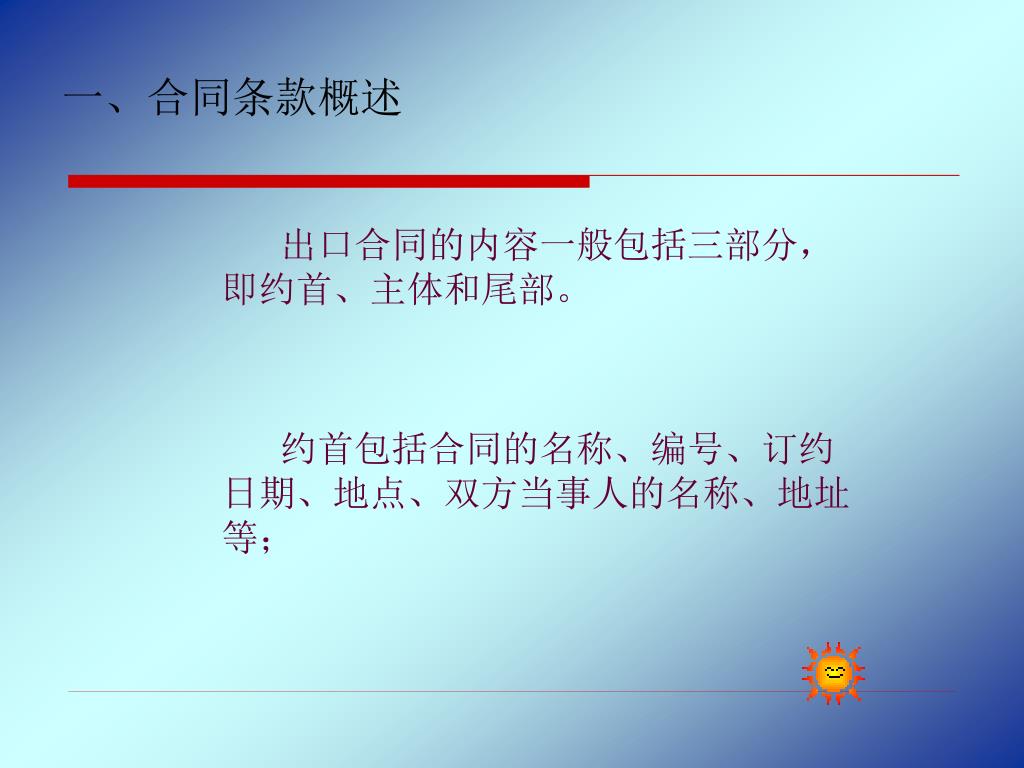 一、合同条款概述

出口合同的内容一般包括三部分，即约首、主体和尾部。

约首包括合同的名称、编号、订约日期、地点、双方当事人的名称、地址等；